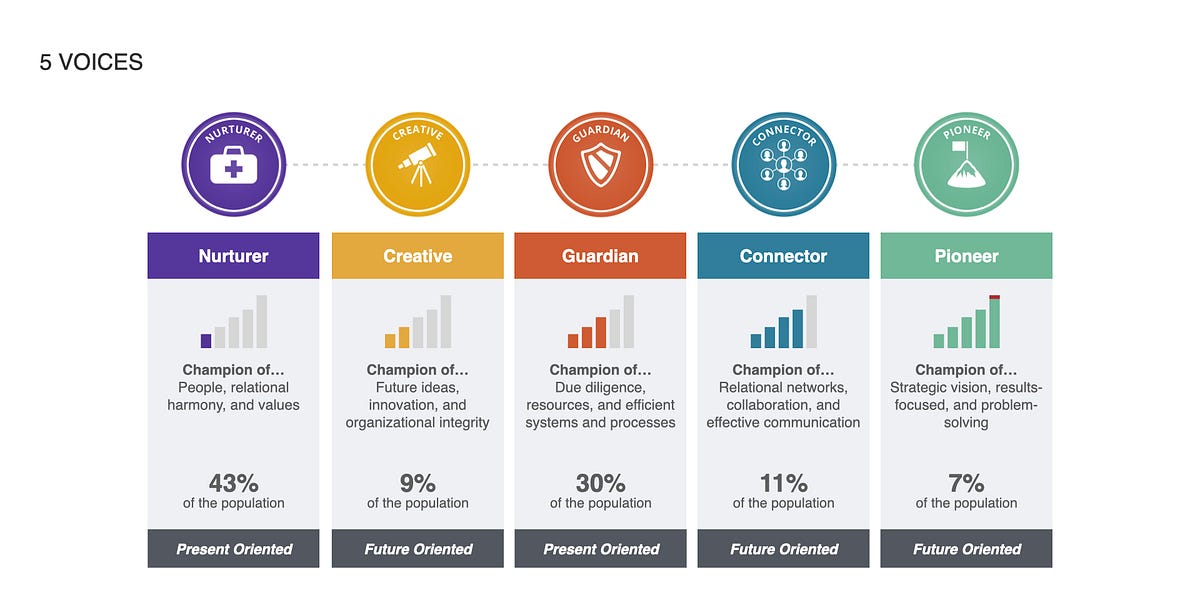 5 VOICES

NURTURER

CREATIVE

GUARDIAN

CONNECTOR

PIONEER

Nurturer

Champion of…
People, relational harmony, and values

43%
of the population

Present Oriented

Creative

Champion of…
Future ideas, innovation, and organizational integrity

9%
of the population

Future Oriented

Guardian

Champion of…
Due diligence, resources, and efficient systems and processes

30%
of the population

Present Oriented

Connector

Champion of…
Relational networks, collaboration, and effective communication

11%
of the population

Future Oriented

Pioneer

Champion of…
Strategic vision, results-focused, and problem-solving

7%
of the population

Future Oriented